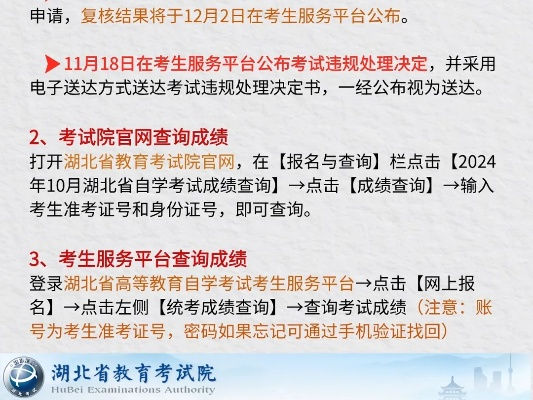 申请，复核结果将于12月2日在考生服务平台公布。

11月18日在考生服务平台公布考试违规处理决定，并采用电子送达方式送达考试违规处理决定书，一经公布视为送达。

2、考试院官网查询成绩
打开湖北省教育考试院官网，在【报名与查询】栏点击【2024年10月湖北省自学考试成绩查询】→点击【成绩查询】→输入考生准考证号和身份证号，即可查询。

3、考生服务平台查询成绩
登录湖北省高等教育自学考试考生服务平台→点击【网上报名】→点击左侧【统考成绩查询】→查询考试成绩（注意：账号为考生准考证号，密码如果忘记可通过手机验证找回）

湖北省教育考试院
HuBei Examinations Authority